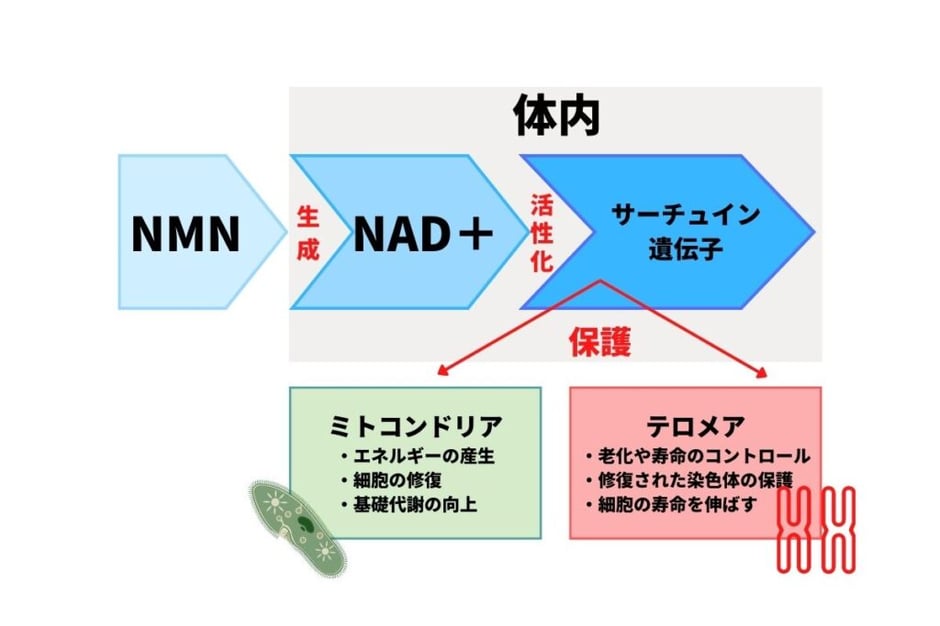 体内

NMN

生成

NAD＋

活性化

サーチュイン遺伝子

保護

ミトコンドリア
・エネルギーの産生
・細胞の修復
・基礎代謝の向上

テロメア
・老化や寿命のコントロール
・修復された染色体の保護
・細胞の寿命を伸ばす